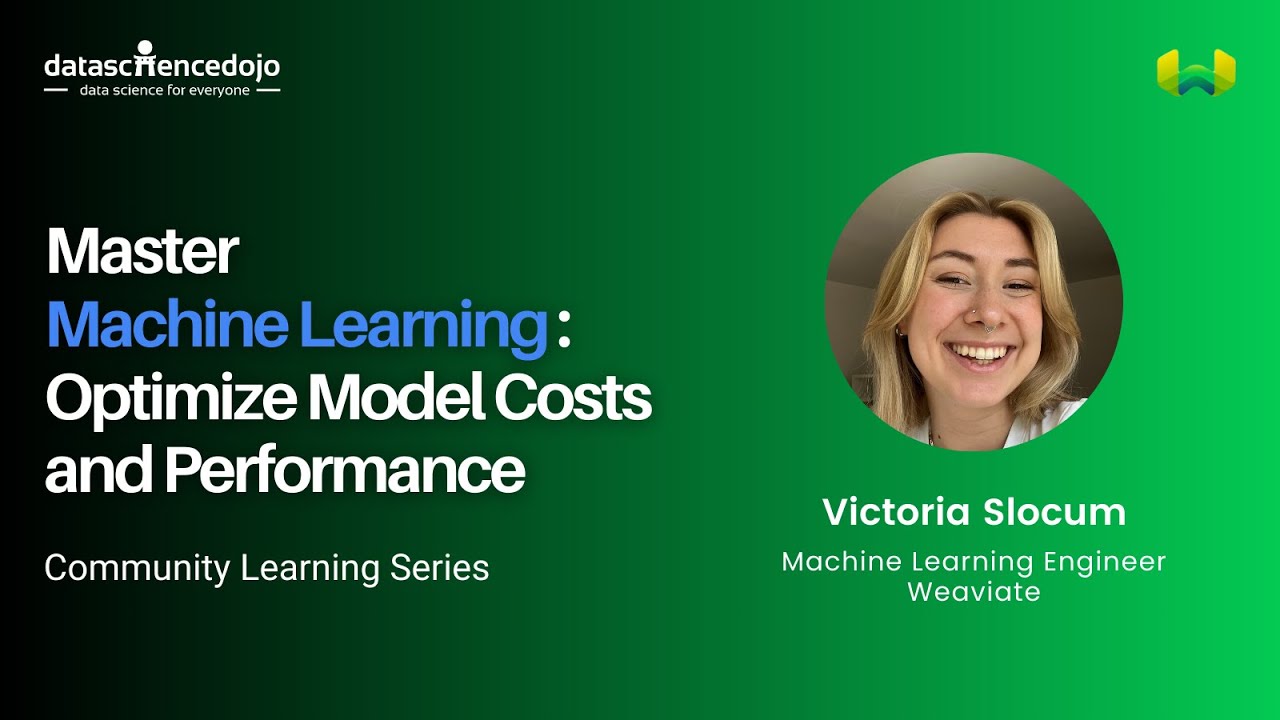 datasciencedojo
data science for everyone

Master
Machine Learning :
Optimize Model Costs
and Performance

Community Learning Series

Victoria Slocum
Machine Learning Engineer
Weaviate